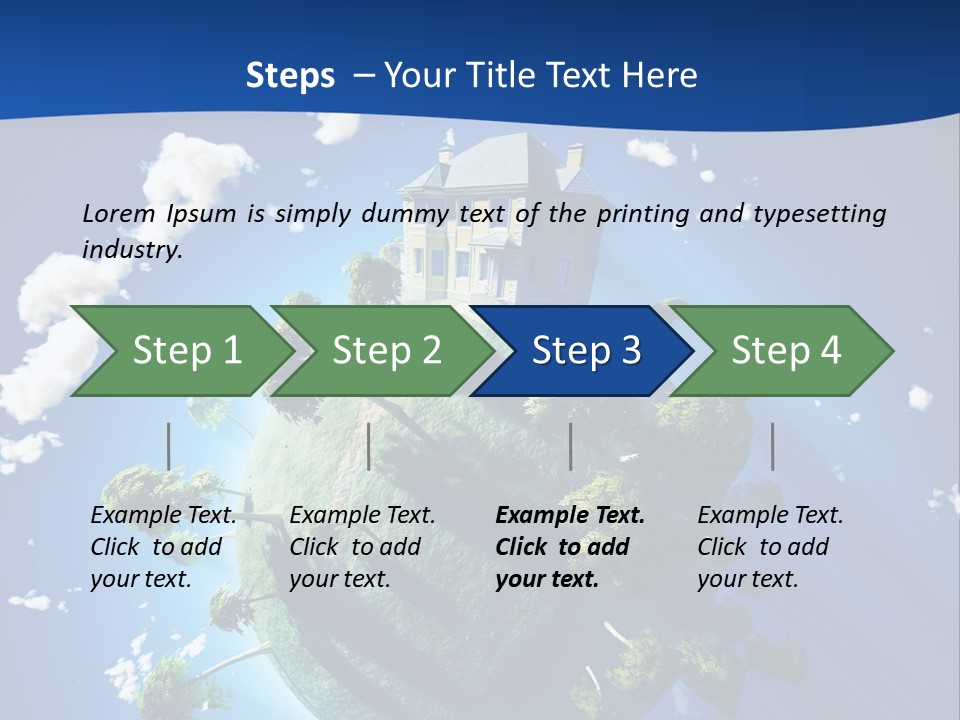 Steps – Your Title Text Here

Lorem Ipsum is simply dummy text of the printing and typesetting industry.

Step 1

Step 2

Step 3

Step 4

Example Text. Click to add your text.

Example Text. Click to add your text.

Example Text. Click to add your text.

Example Text. Click to add your text.